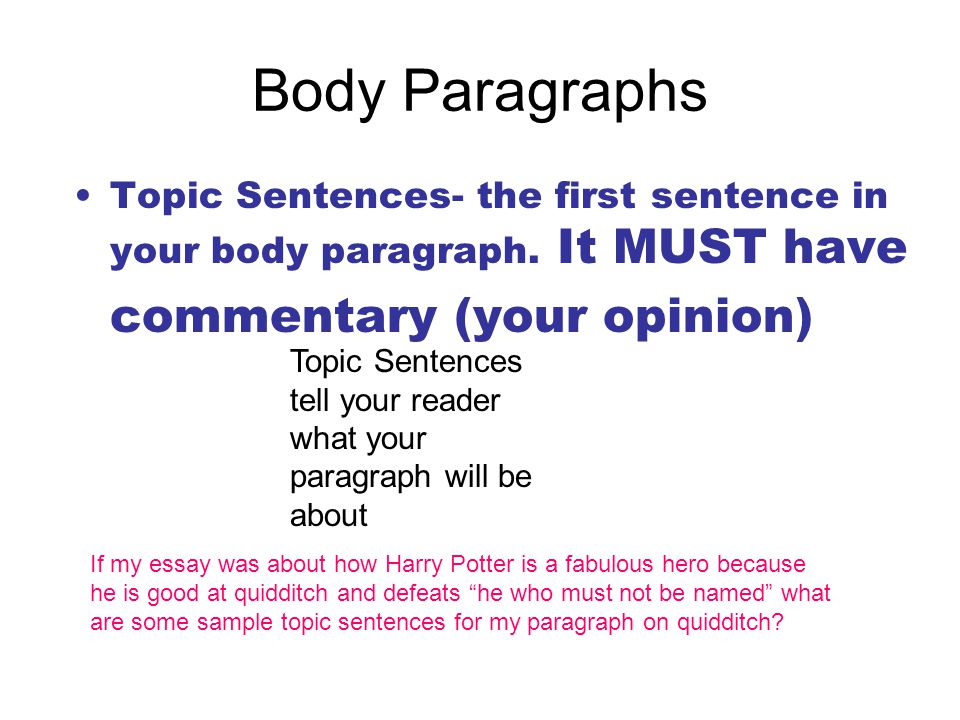 Body Paragraphs

• Topic Sentences- the first sentence in your body paragraph. It MUST have commentary (your opinion)

Topic Sentences tell your reader what your paragraph will be about

If my essay was about how Harry Potter is a fabulous hero because he is good at quidditch and defeats “he who must not be named” what are some sample topic sentences for my paragraph on quidditch?